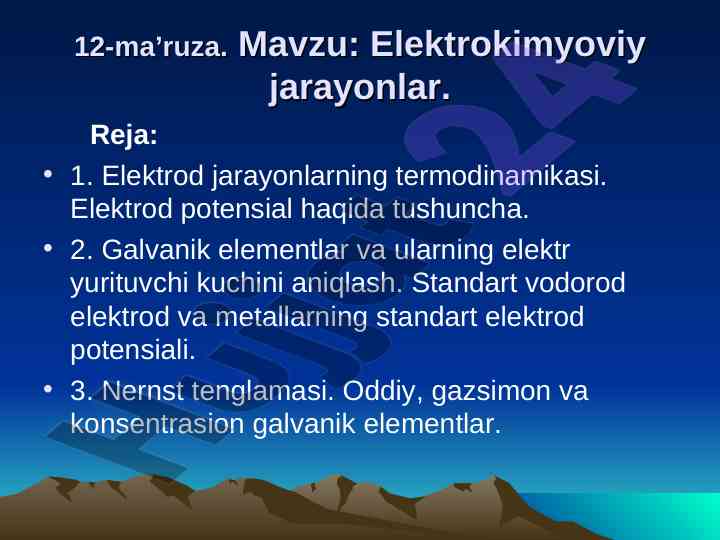 12-ma’ruza. Mavzu: Elektrokimyoviy jarayonlar.

Reja:

• 1. Elektrod jarayonlarning termodinamikasi. Elektrod potensial haqida tushuncha.

• 2. Galvanik elementlar va ularning elektr yurituvchi kuchini aniqlash. Standart vodorod elektrod va metallarning standart elektrod potensiali.

• 3. Nernst tenglamasi. Oddiy, gazsimon va konsentrasion galvanik elementlar.

Hujjat24